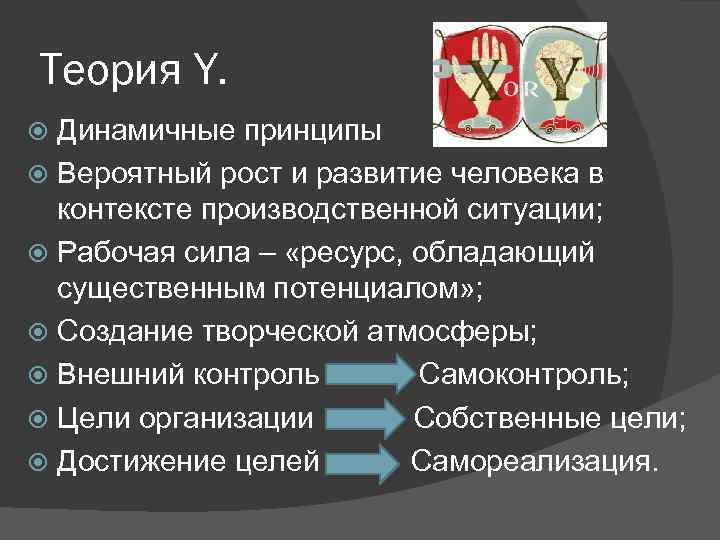 Теория Y.

X OR Y

Динамичные принципы

Вероятный рост и развитие человека в контексте производственной ситуации;

Рабочая сила – «ресурс, обладающий существенным потенциалом»;

Создание творческой атмосферы;

Внешний контроль Самоконтроль;

Цели организации Собственные цели;

Достижение целей Самореализация.